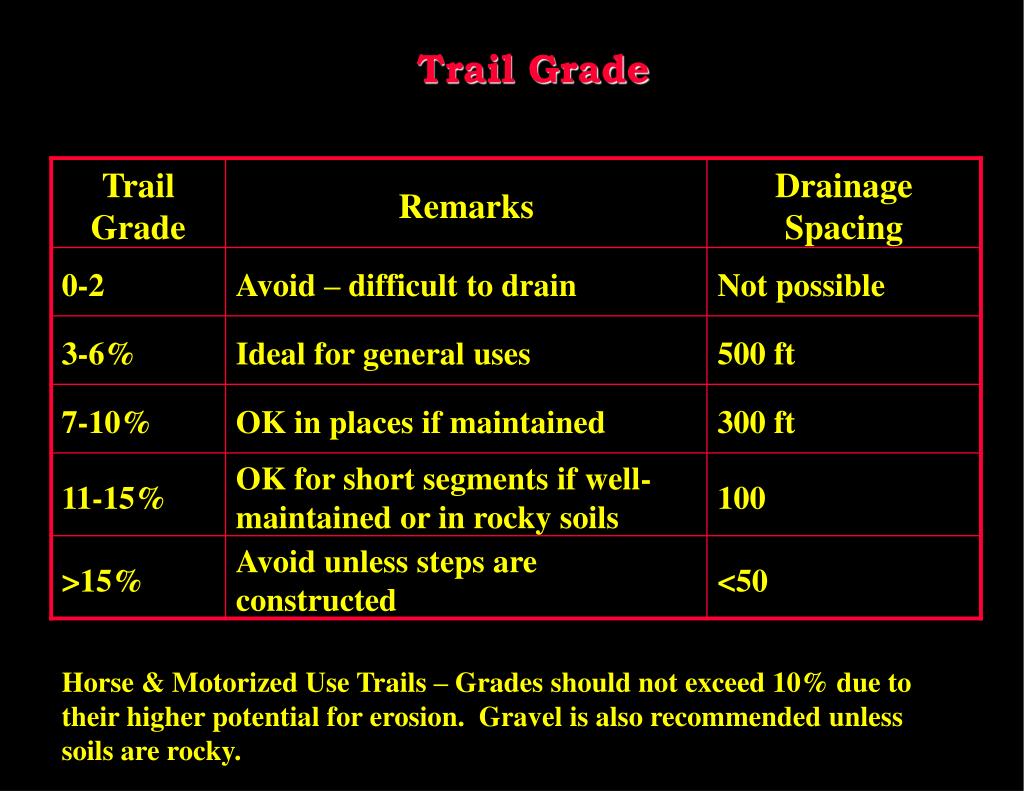 Trail Grade

| Trail Grade | Remarks | Drainage Spacing |
|---|---|---|
| 0-2 | Avoid – difficult to drain | Not possible |
| 3-6% | Ideal for general uses | 500 ft |
| 7-10% | OK in places if maintained | 300 ft |
| 11-15% | OK for short segments if well-maintained or in rocky soils | 100 |
| >15% | Avoid unless steps are constructed | <50 |

Horse & Motorized Use Trails – Grades should not exceed 10% due to their higher potential for erosion. Gravel is also recommended unless soils are rocky.